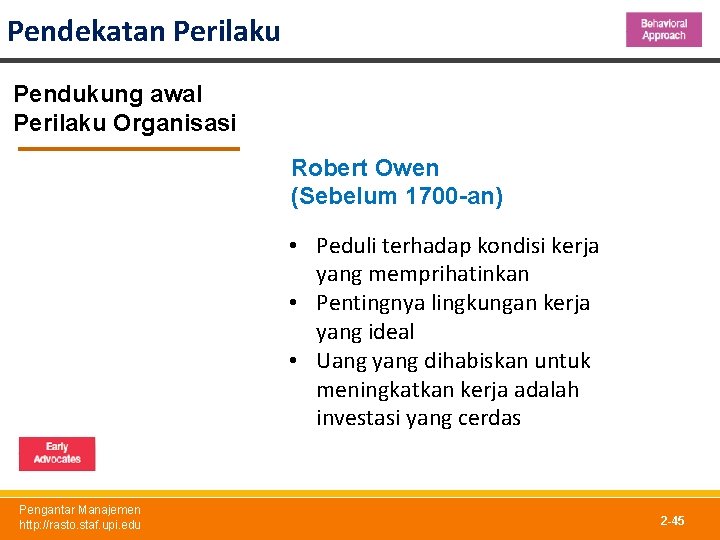 Pendekatan Perilaku

Behavioral Approach

Pendukung awal Perilaku Organisasi

Robert Owen (Sebelum 1700-an)

• Peduli terhadap kondisi kerja yang memprihatinkan
• Pentingnya lingkungan kerja yang ideal
• Uang yang dihabiskan untuk meningkatkan kerja adalah investasi yang cerdas

Early Advocates

Pengantar Manajemen
http://rasto.staf.upi.edu

2-45